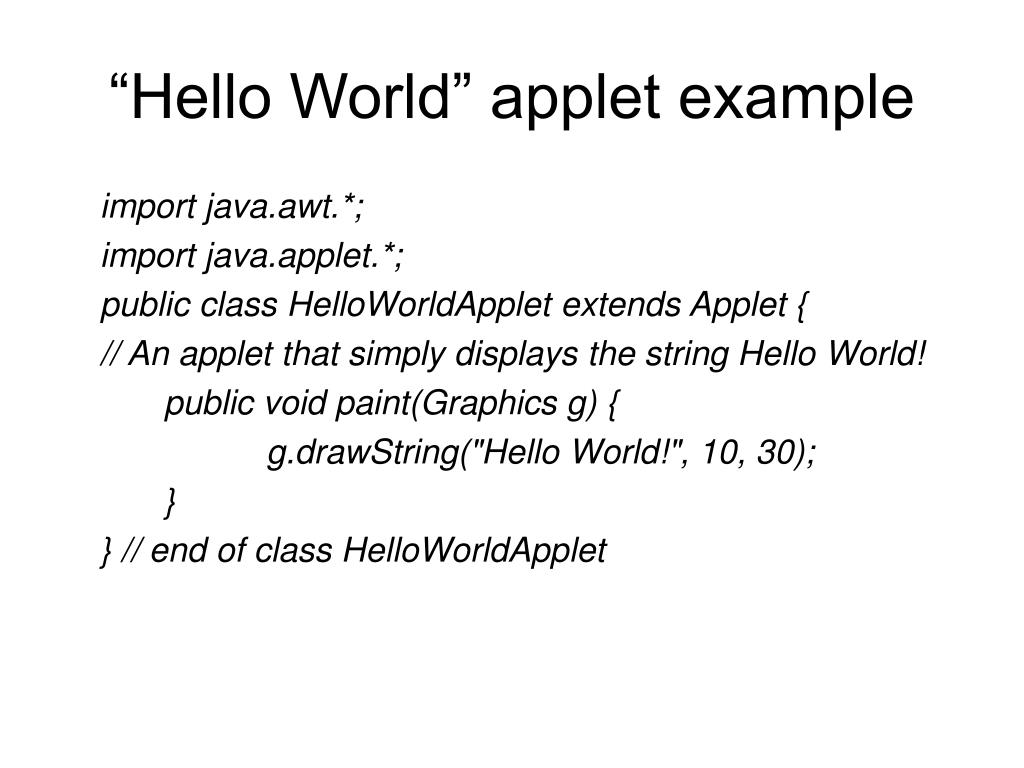 “Hello World” applet example

import java.awt.*;
import java.applet.*;
public class HelloWorldApplet extends Applet {
// An applet that simply displays the string Hello World!
public void paint(Graphics g) {
g.drawString("Hello World!", 10, 30);
}
} // end of class HelloWorldApplet